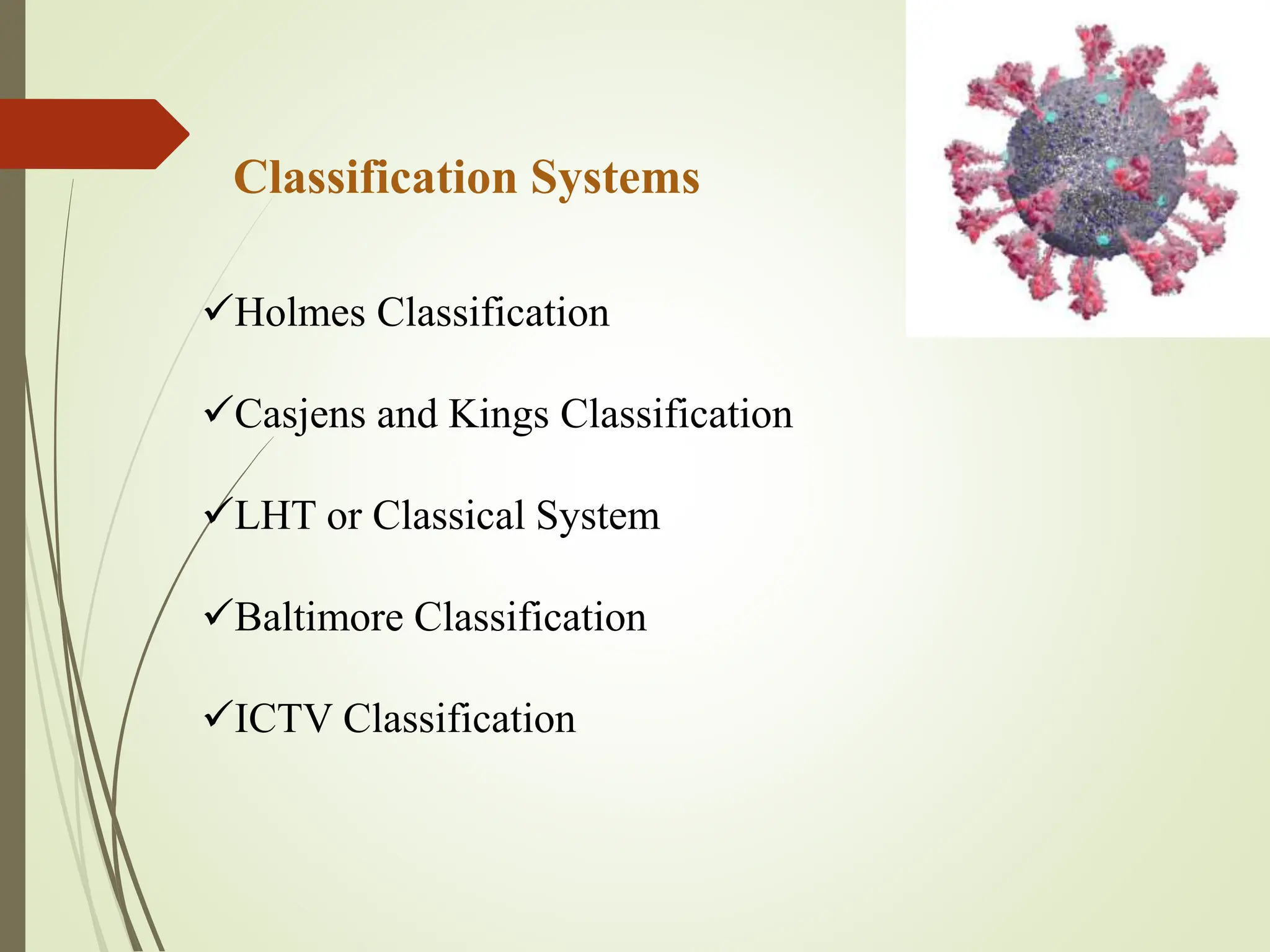 Classification Systems

✓Holmes Classification

✓Casjens and Kings Classification

✓LHT or Classical System

✓Baltimore Classification

✓ICTV Classification